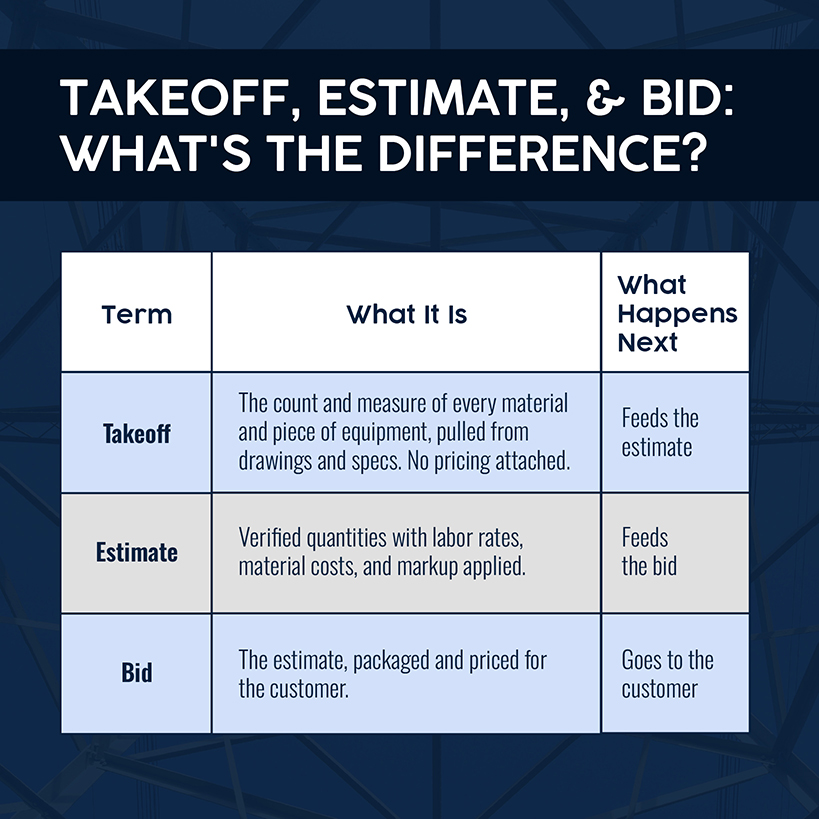 TAKEOFF, ESTIMATE, & BID: WHAT'S THE DIFFERENCE?

| Term | What It Is | What Happens Next |
|---|---|---|
| Takeoff | The count and measure of every material and piece of equipment, pulled from drawings and specs. No pricing attached. | Feeds the estimate |
| Estimate | Verified quantities with labor rates, material costs, and markup applied. | Feeds the bid |
| Bid | The estimate, packaged and priced for the customer. | Goes to the customer |